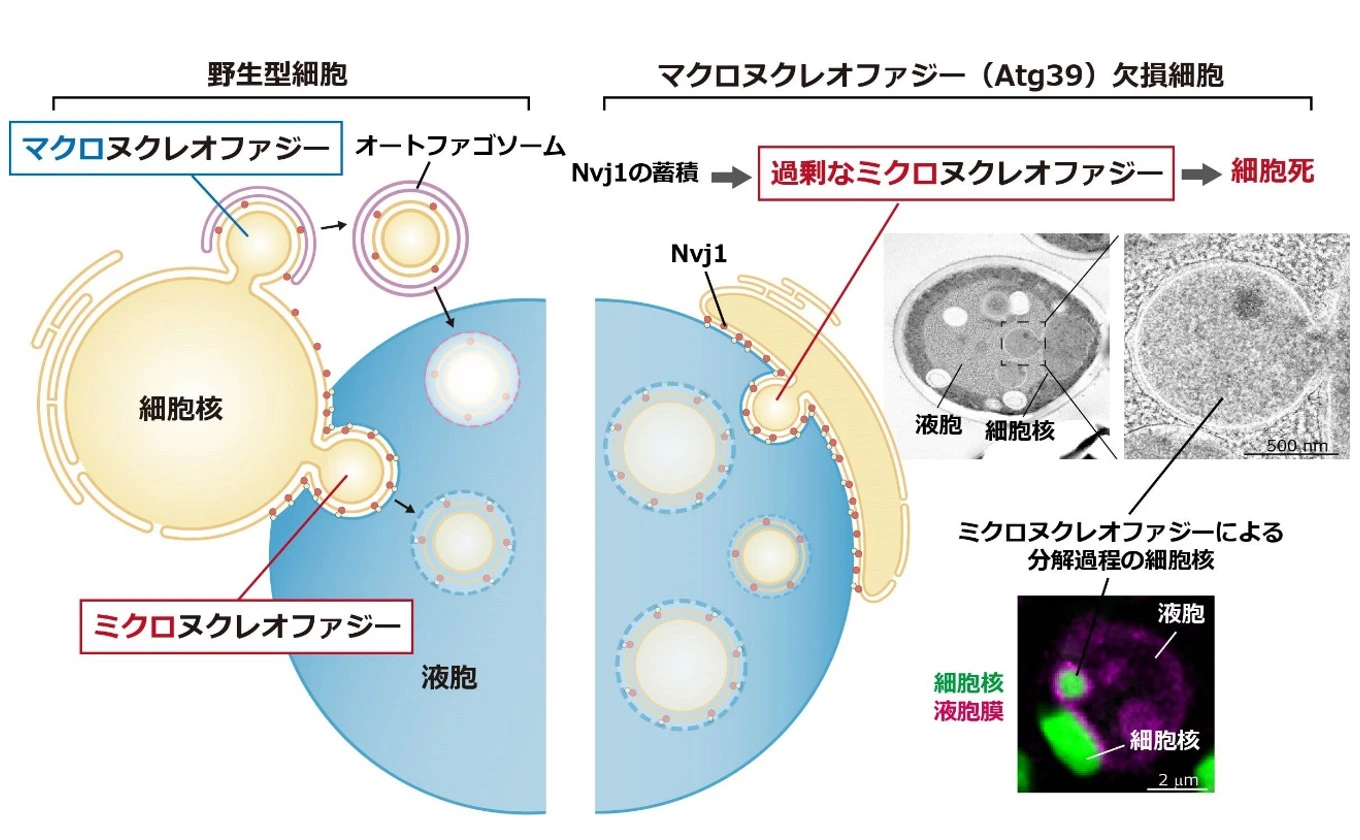 野生型細胞

マクロヌクレオファジー

オートファゴソーム

細胞核

ミクロヌクレオファジー

液胞

マクロヌクレオファジー（Atg39）欠損細胞

Nvj1の蓄積

過剰なミクロヌクレオファジー

細胞死

Nvj1

液胞

細胞核

500 nm

ミクロヌクレオファジーによる分解過程の細胞核

液胞

細胞核
液胞膜

細胞核

2 μm